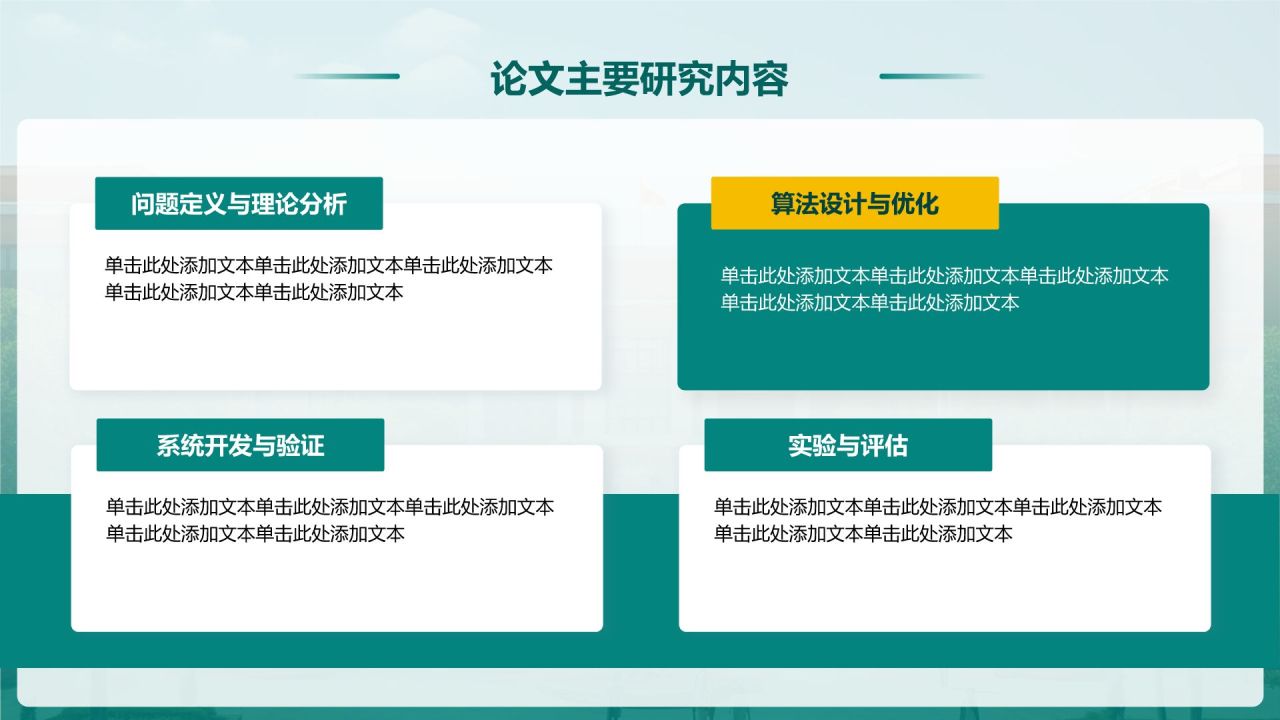 论文主要研究内容

问题定义与理论分析

单击此处添加文本单击此处添加文本单击此处添加文本单击此处添加文本单击此处添加文本

算法设计与优化

单击此处添加文本单击此处添加文本单击此处添加文本单击此处添加文本单击此处添加文本

系统开发与验证

单击此处添加文本单击此处添加文本单击此处添加文本单击此处添加文本单击此处添加文本

实验与评估

单击此处添加文本单击此处添加文本单击此处添加文本单击此处添加文本单击此处添加文本